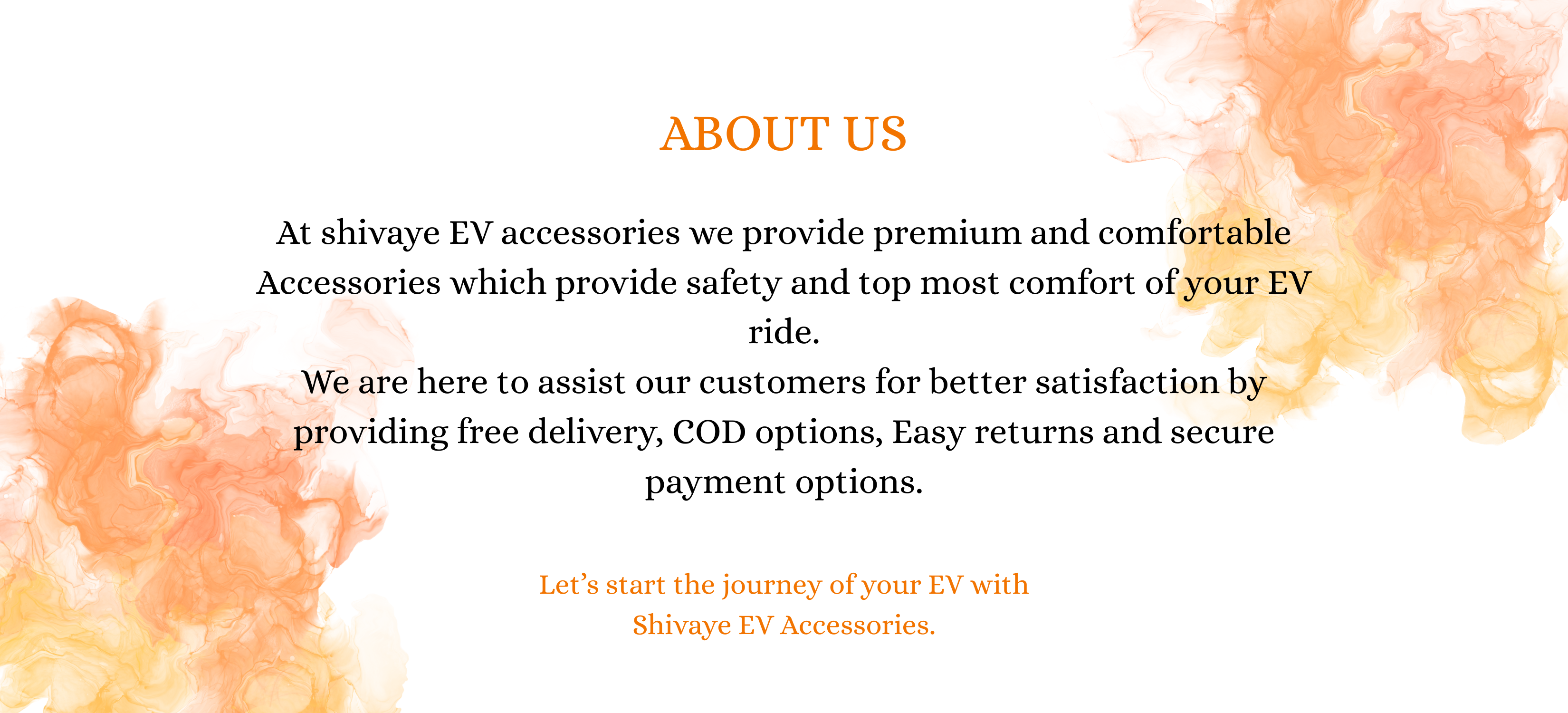 ABOUT US

At shivaye EV accessories we provide premium and comfortable Accessories which provide safety and top most comfort of your EV ride.
We are here to assist our customers for better satisfaction by providing free delivery, COD options, Easy returns and secure payment options.

Let’s start the journey of your EV with Shivaye EV Accessories.